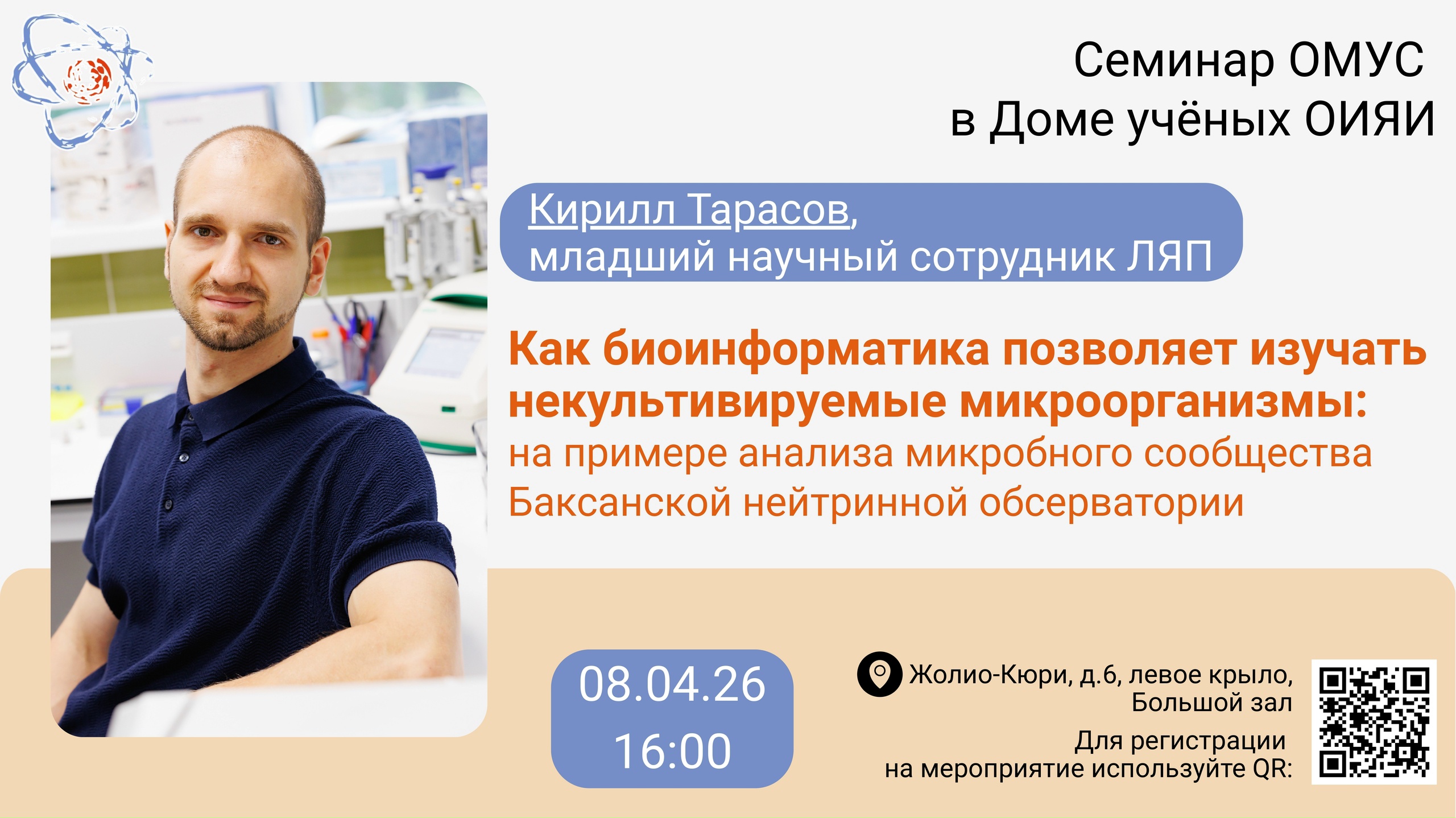 Семинар ОМУС
в Доме учёных ОИЯИ

Кирилл Тарасов,
младший научный сотрудник ЛЯП

Как биоинформатика позволяет изучать некультивируемые микроорганизмы:
на примере анализа микробного сообщества Баксанской нейтринной обсерватории

08.04.26
16:00

Жолио-Кюри, д.6, левое крыло,
Большой зал

Для регистрации
на мероприятие используйте QR: